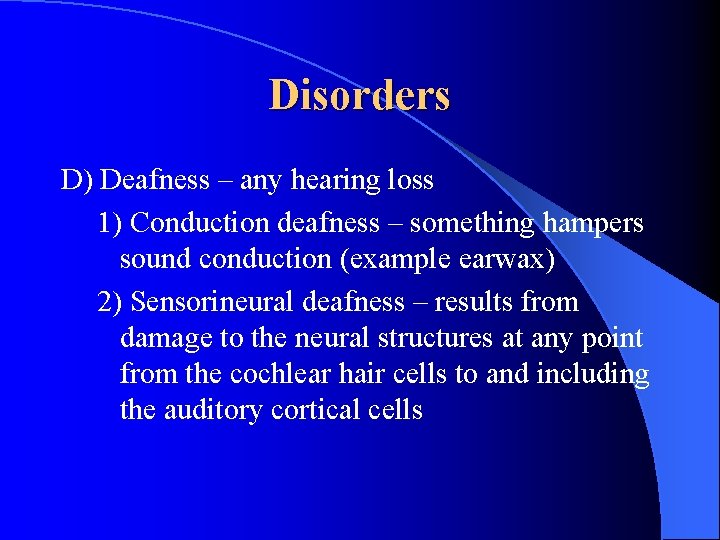 Disorders

D) Deafness – any hearing loss

1) Conduction deafness – something hampers sound conduction (example earwax)

2) Sensorineural deafness – results from damage to the neural structures at any point from the cochlear hair cells to and including the auditory cortical cells